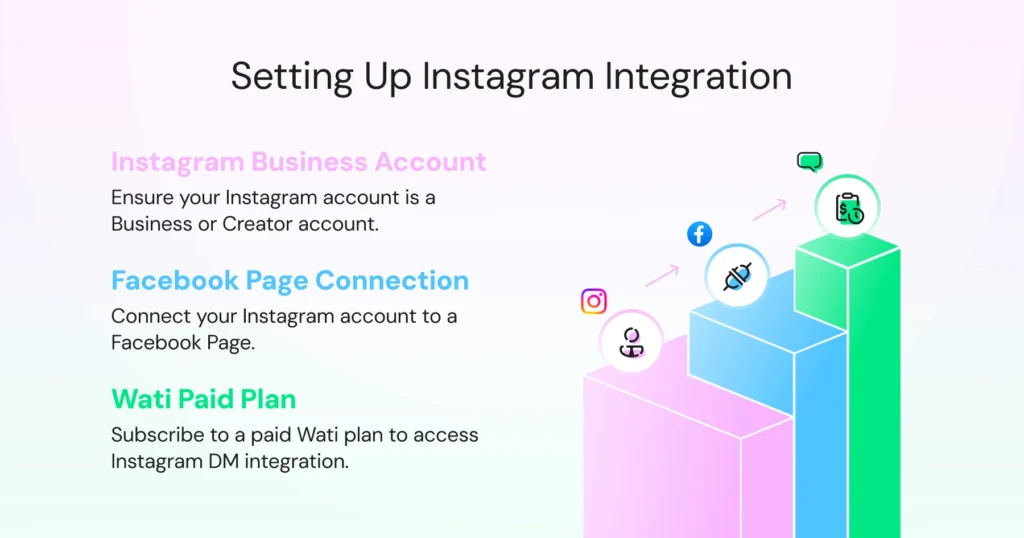 Setting Up Instagram Integration

Instagram Business Account

Ensure your Instagram account is a Business or Creator account.

Facebook Page Connection

Connect your Instagram account to a Facebook Page.

Wati Paid Plan

Subscribe to a paid Wati plan to access Instagram DM integration.